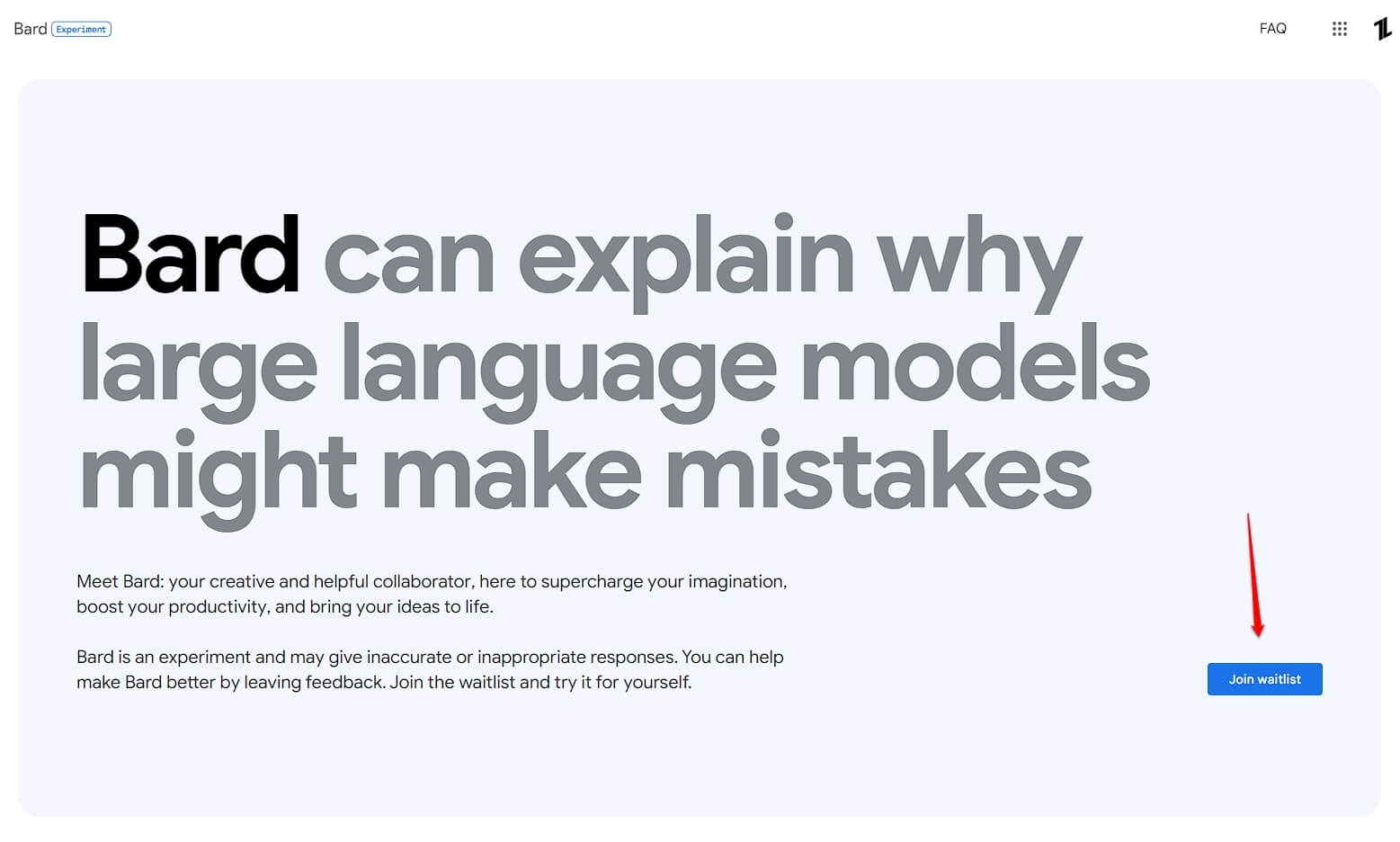 Bard Experiment

FAQ

Bard can explain why large language models might make mistakes

Meet Bard: your creative and helpful collaborator, here to supercharge your imagination, boost your productivity, and bring your ideas to life.

Bard is an experiment and may give inaccurate or inappropriate responses. You can help make Bard better by leaving feedback. Join the waitlist and try it for yourself.

Join waitlist